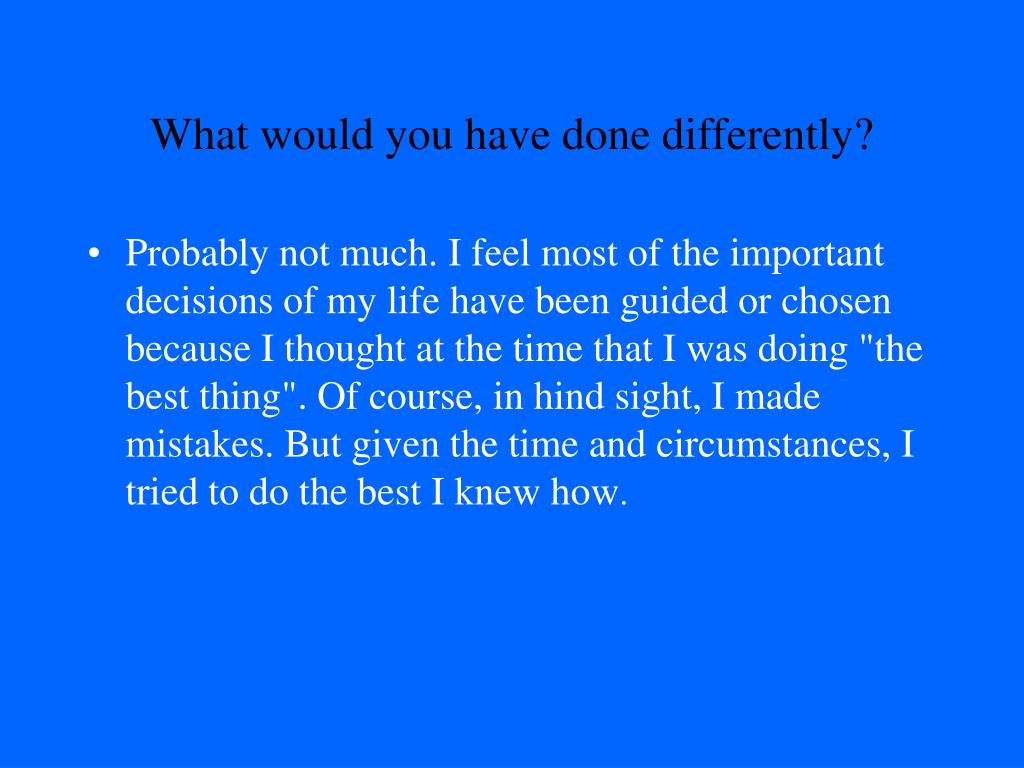 What would you have done differently?

• Probably not much. I feel most of the important decisions of my life have been guided or chosen because I thought at the time that I was doing "the best thing". Of course, in hind sight, I made mistakes. But given the time and circumstances, I tried to do the best I knew how.